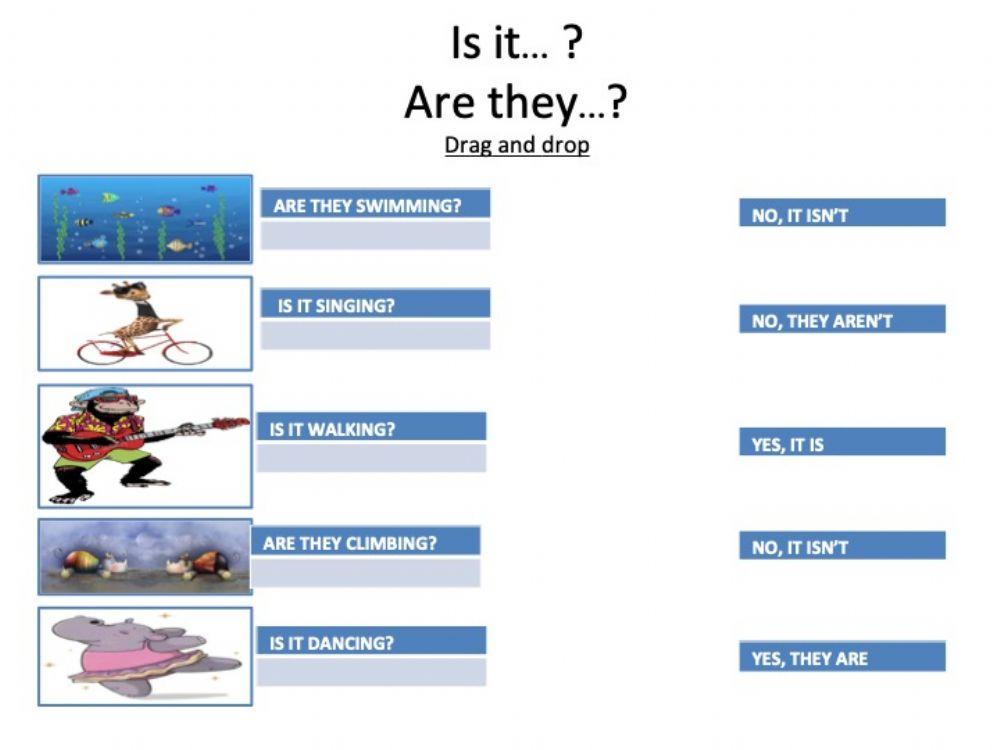 Is it… ?
Are they…?
Drag and drop

ARE THEY SWIMMING?

IS IT SINGING?

IS IT WALKING?

ARE THEY CLIMBING?

IS IT DANCING?

NO, IT ISN'T

NO, THEY AREN'T

YES, IT IS

NO, IT ISN'T

YES, THEY ARE